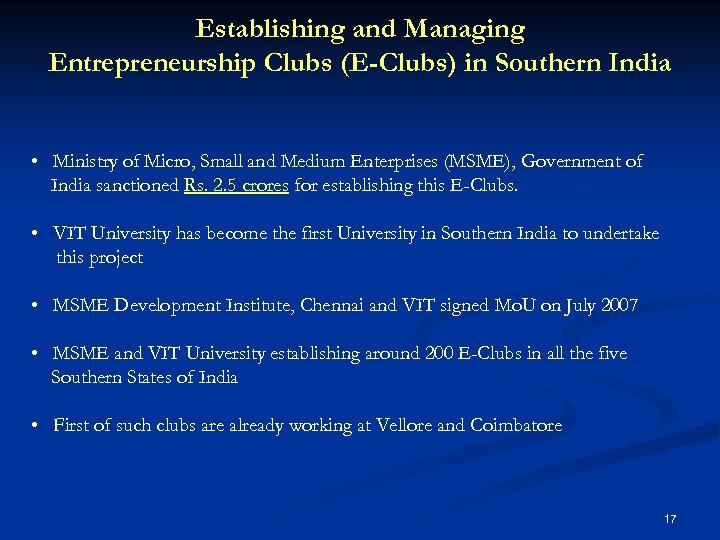 Establishing and Managing
Entrepreneurship Clubs (E-Clubs) in Southern India

• Ministry of Micro, Small and Medium Enterprises (MSME), Government of India sanctioned Rs. 2.5 crores for establishing this E-Clubs.

• VIT University has become the first University in Southern India to undertake this project

• MSME Development Institute, Chennai and VIT signed MoU on July 2007

• MSME and VIT University establishing around 200 E-Clubs in all the five Southern States of India

• First of such clubs are already working at Vellore and Coimbatore

17